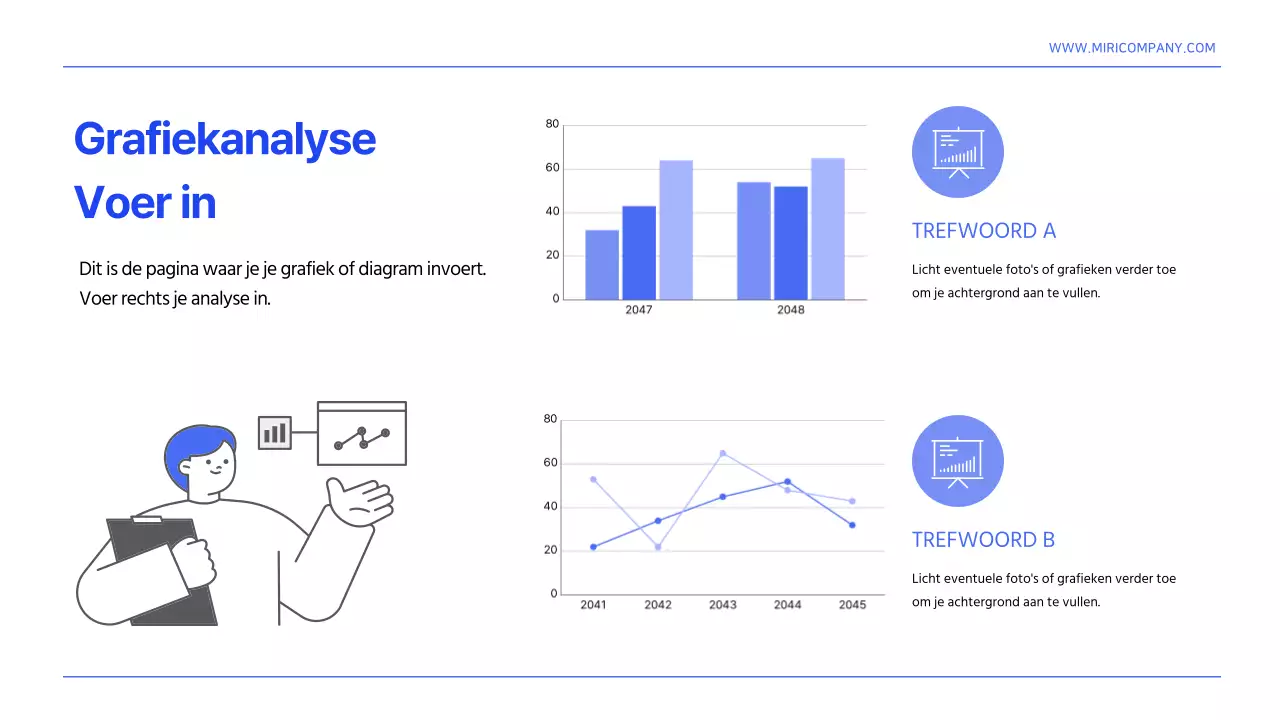 WWW.MIRICOMPANY.COM

Grafiekanalyse
Voer in

Dit is de pagina waar je je grafiek of diagram invoert. Voer rechts je analyse in.

80
60
40
20
0
2047
2048

TREFWOORD A

Licht eventuele foto's of grafieken verder toe om je achtergrond aan te vullen.

80
60
40
20
0
2041
2042
2043
2044
2045

TREFWOORD B

Licht eventuele foto's of grafieken verder toe om je achtergrond aan te vullen.